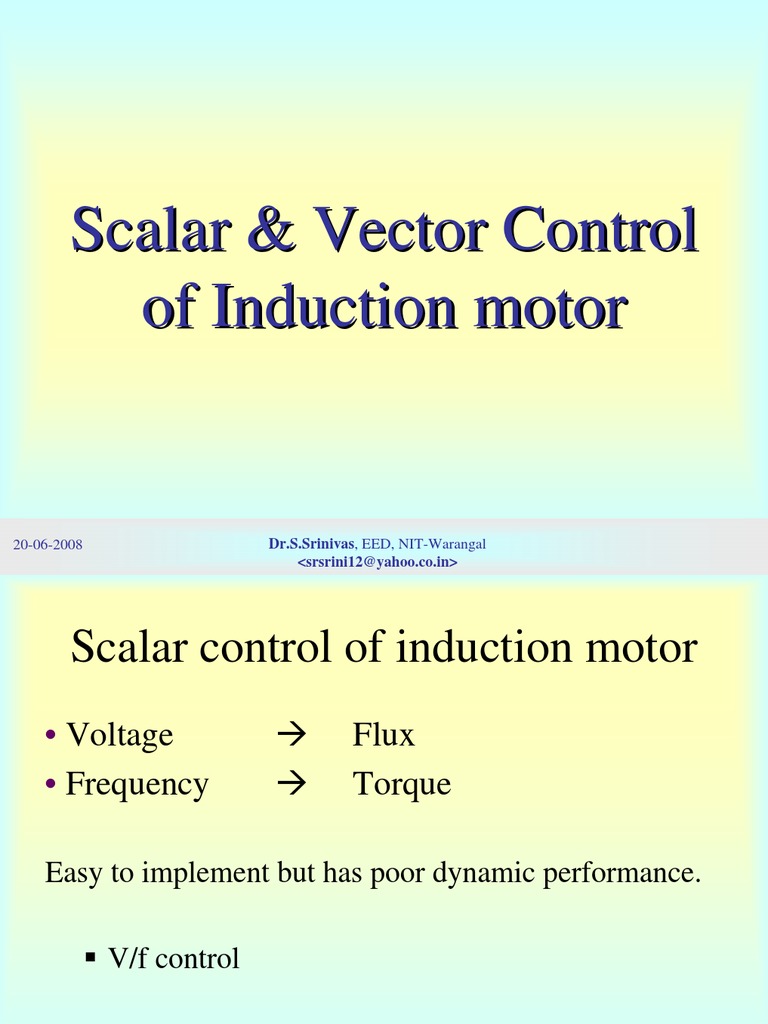 Scalar & Vector Control of Induction motor

20-06-2008

Dr.S.Srinivas, EED, NIT-Warangal
<srsrini12@yahoo.co.in>

Scalar control of induction motor

• Voltage → Flux
• Frequency → Torque

Easy to implement but has poor dynamic performance.

▪ V/f control